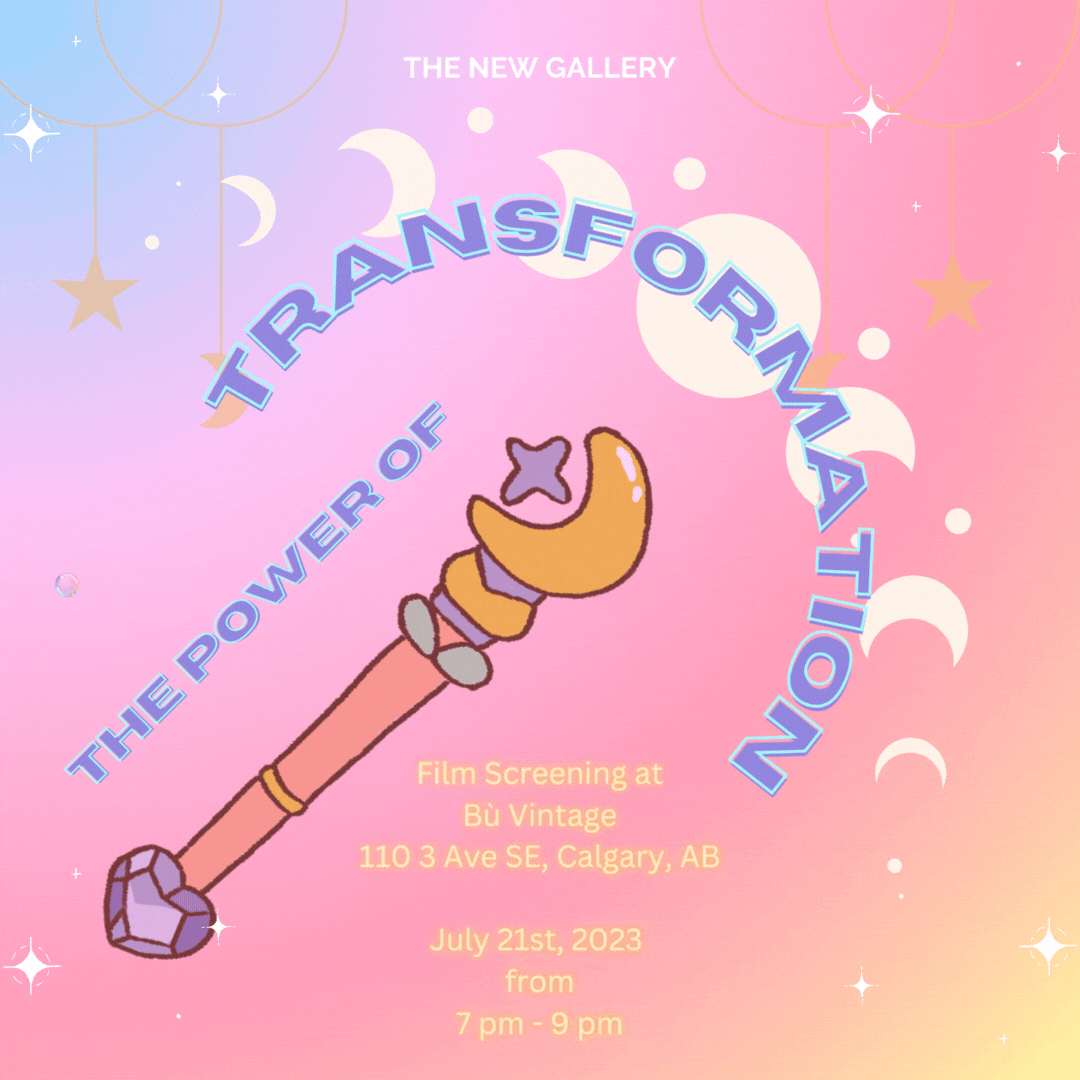 THE NEW GALLERY

THE POWER OF TRANSFORMATION

Film Screening at
Bù Vintage
110 3 Ave SE, Calgary, AB

July 21st, 2023
from
7 pm - 9 pm